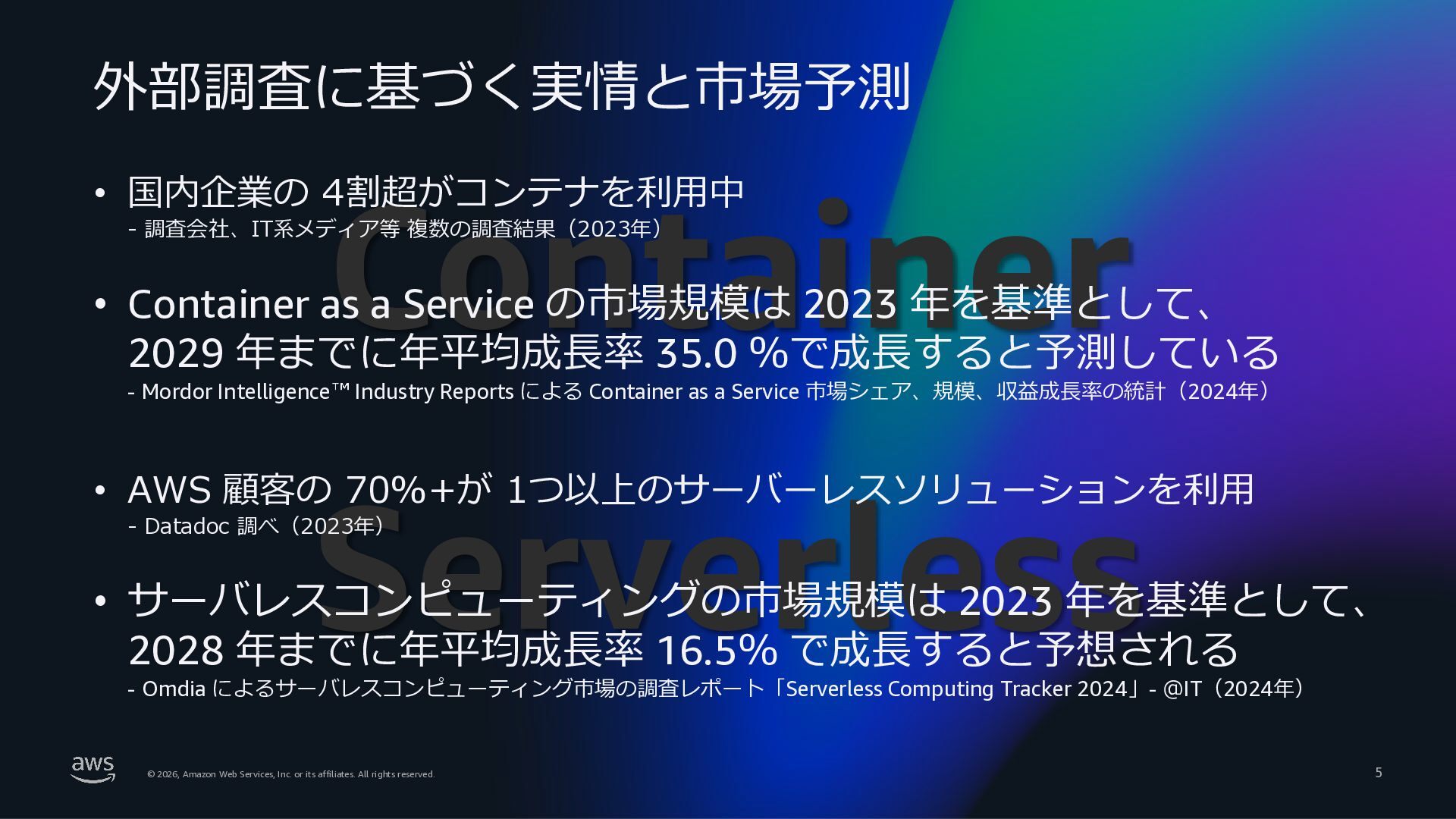 外部調査に基づく実情と市場予測

Container

• 国内企業の 4割超がコンテナを利用中
- 調査会社、IT系メディア等 複数の調査結果（2023年）

• Container as a Service の市場規模は 2023 年を基準として、2029 年までに年平均成長率 35.0 %で成長すると予測している
- Mordor Intelligence™ Industry Reports による Container as a Service 市場シェア、規模、収益成長率の統計（2024年）

Serverless

• AWS 顧客の 70%+が 1つ以上のサーバーレスソリューションを利用
- Datadoc 調べ（2023年）

• サーバレスコンピューティングの市場規模は 2023 年を基準として、2028 年までに年平均成長率 16.5% で成長すると予想される
- Omdia によるサーバレスコンピューティング市場の調査レポート「Serverless Computing Tracker 2024」- @IT（2024年）

aws

© 2026, Amazon Web Services, Inc. or its affiliates. All rights reserved.

5